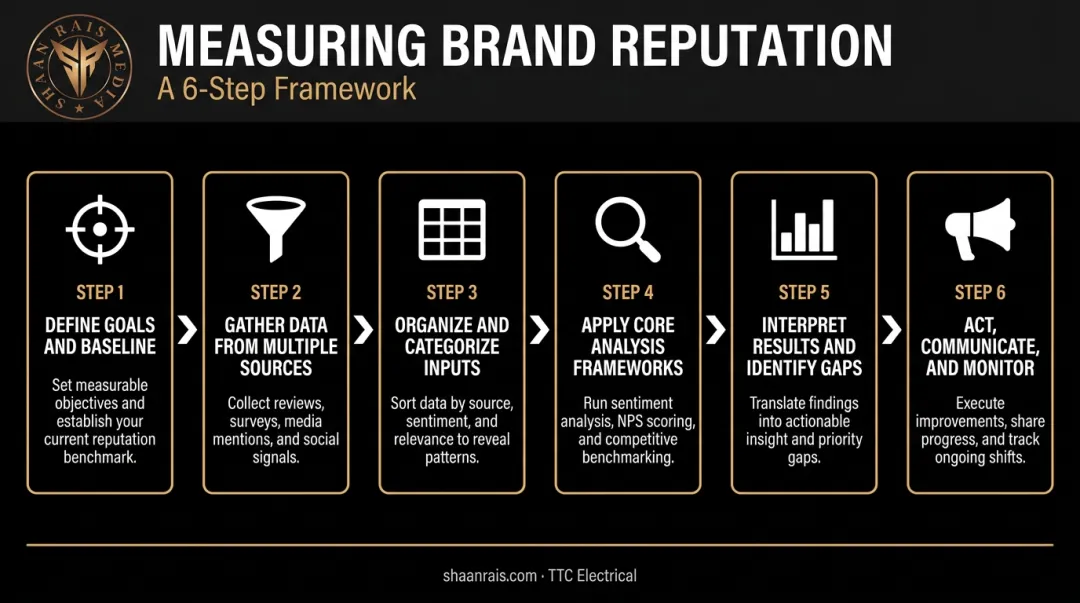 SHAAN RAIS MEDIA

MEASURING BRAND REPUTATION

A 6-Step Framework

STEP 1

DEFINE GOALS AND BASELINE

Set measurable objectives and establish your current reputation benchmark.

STEP 2

GATHER DATA FROM MULTIPLE SOURCES

Collect reviews, surveys, media mentions, and social signals.

STEP 3

ORGANIZE AND CATEGORIZE INPUTS

Sort data by source, sentiment, and relevance to reveal patterns.

STEP 4

APPLY CORE ANALYSIS FRAMEWORKS

Run sentiment analysis, NPS scoring, and competitive benchmarking.

STEP 5

INTERPRET RESULTS AND IDENTIFY GAPS

Translate findings into actionable insight and priority gaps.

STEP 6

ACT, COMMUNICATE, AND MONITOR

Execute improvements, share progress, and track ongoing shifts.

shaanrais.com · TTC Electrical